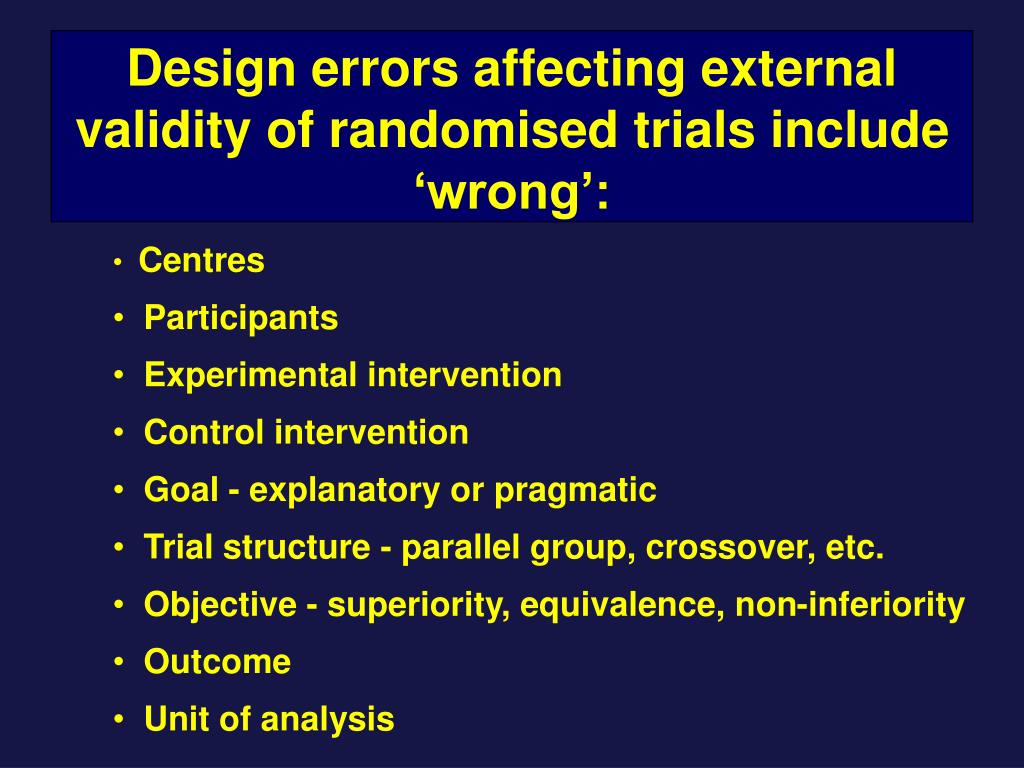 Design errors affecting external validity of randomised trials include ‘wrong’:

• Centres
• Participants
• Experimental intervention
• Control intervention
• Goal - explanatory or pragmatic
• Trial structure - parallel group, crossover, etc.
• Objective - superiority, equivalence, non-inferiority
• Outcome
• Unit of analysis